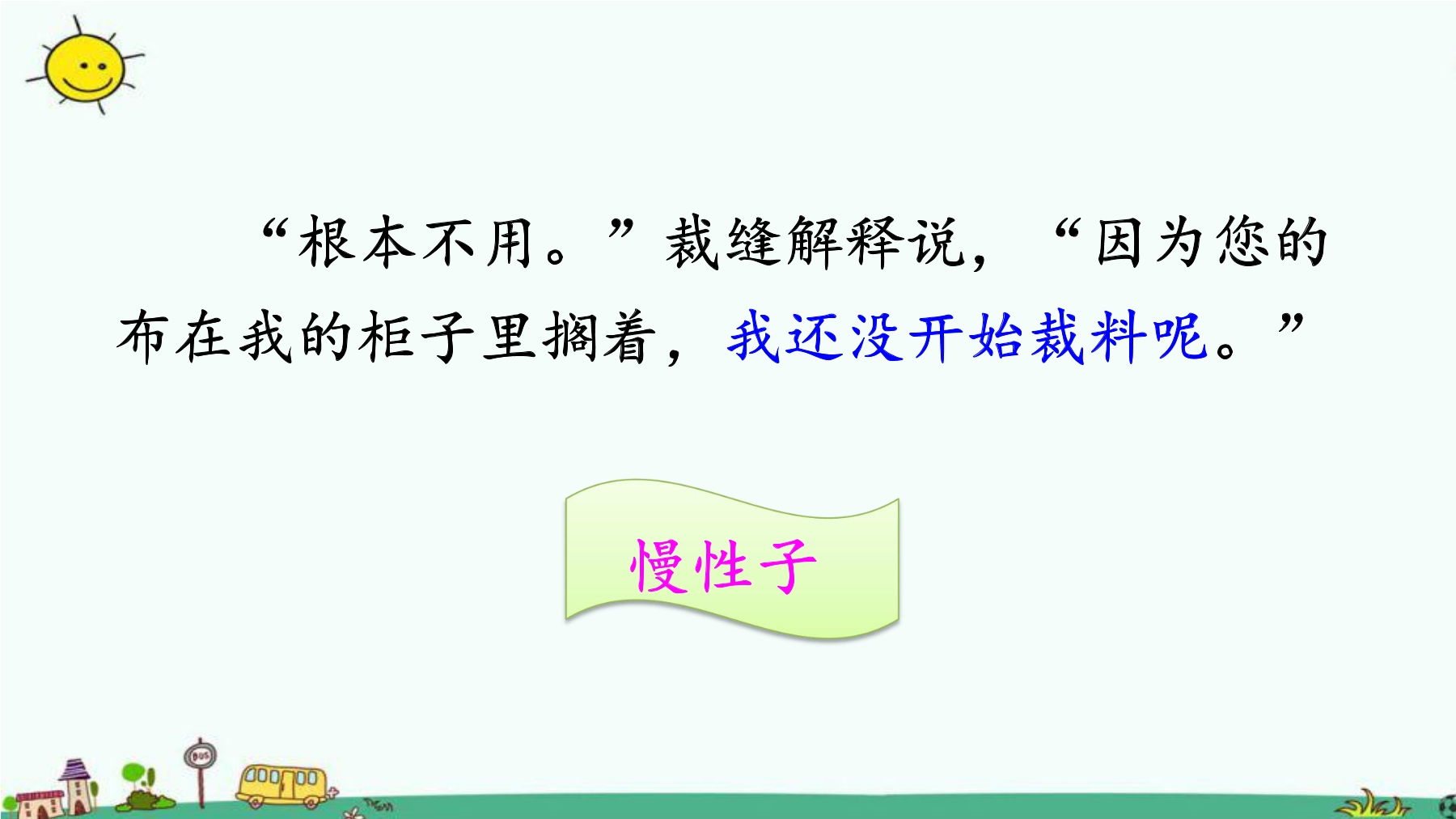 “根本不用。”裁缝解释说，“因为您的布在我的柜子里搁着，我还没开始裁料呢。”

慢性子

BUS